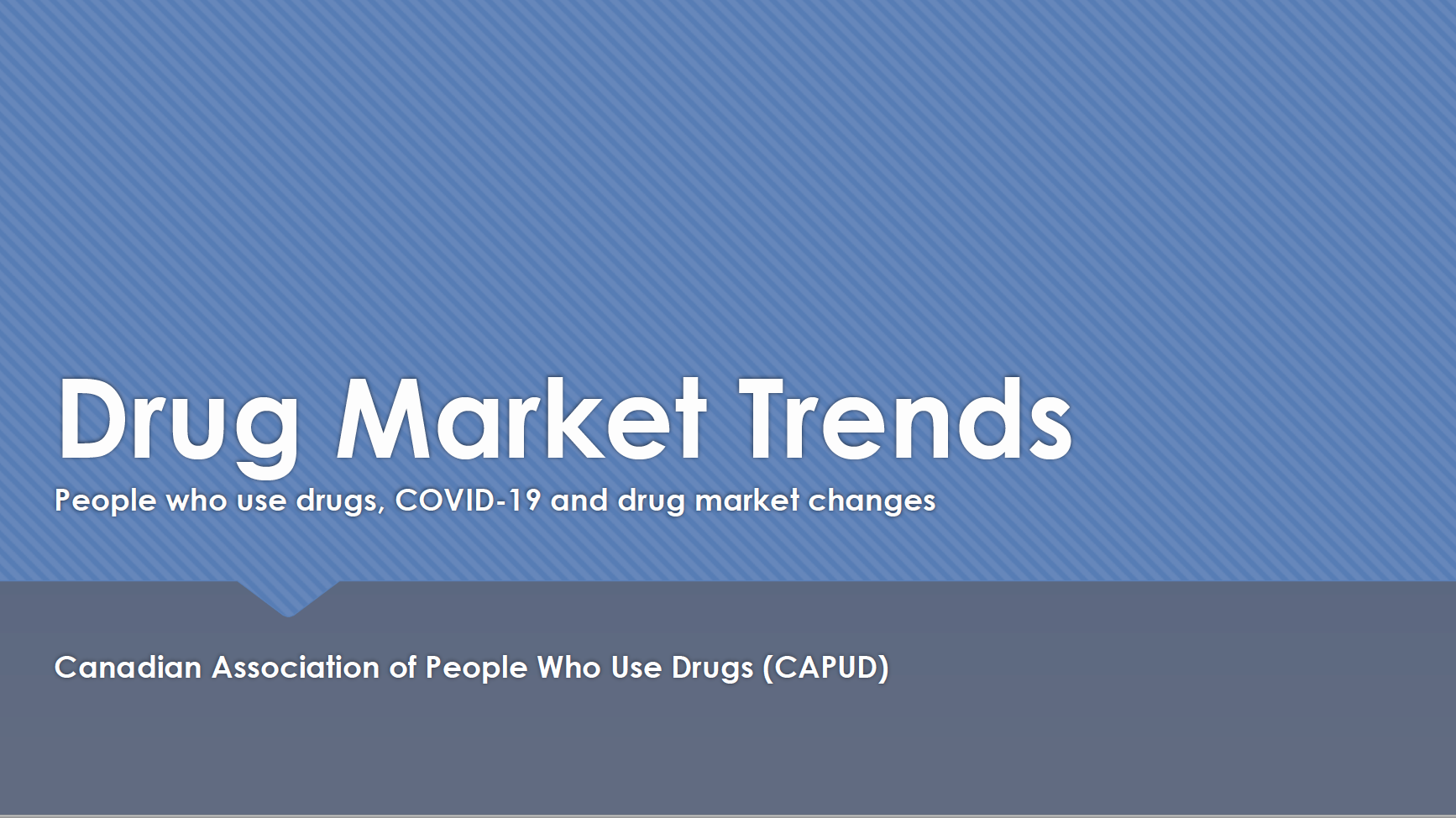 Drug Market Trends

People who use drugs, COVID-19 and drug market changes

Canadian Association of People Who Use Drugs (CAPUD)